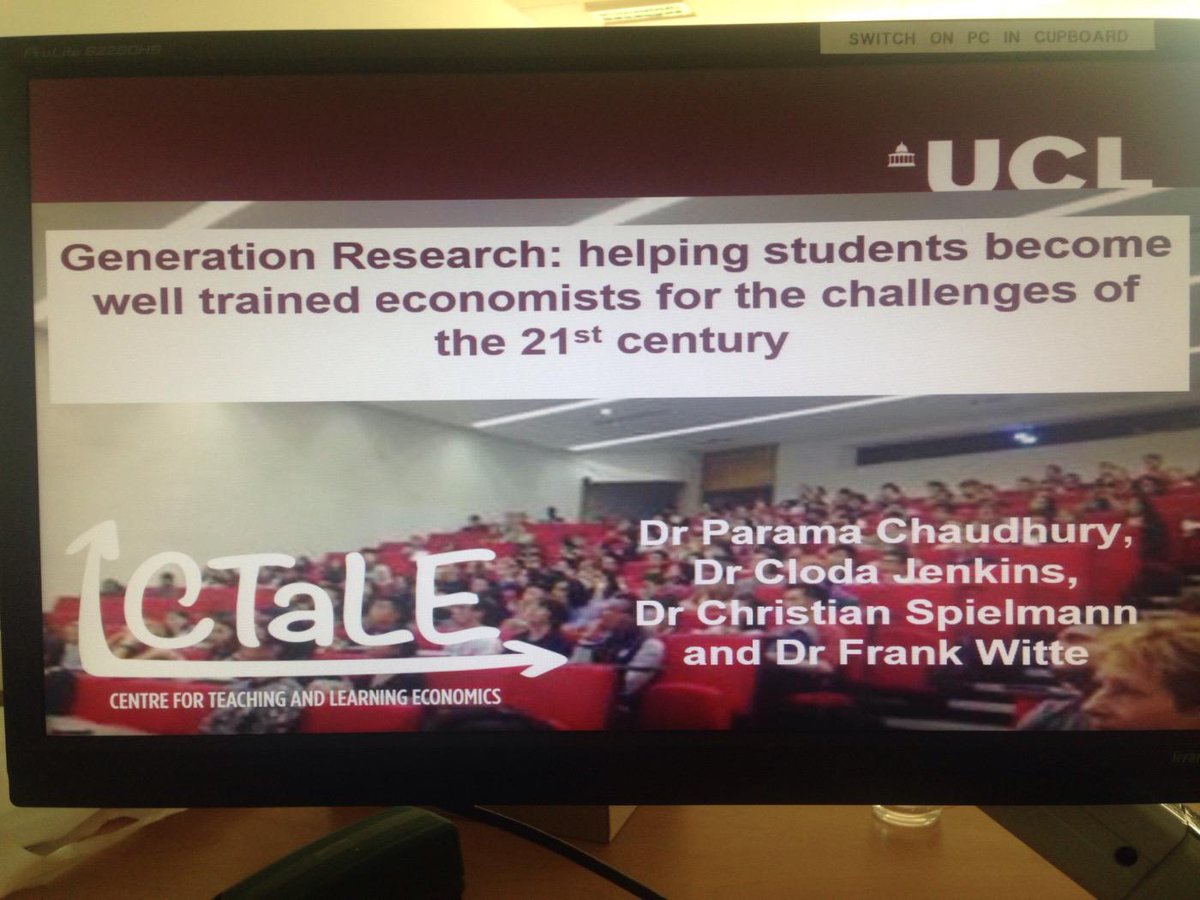 ProLite B2280HS

SWITCH ON PC IN CUPBOARD

UCL

Generation Research: helping students become well trained economists for the challenges of the 21$^{st}$ century

CTaLE

CENTRE FOR TEACHING AND LEARNING ECONOMICS

Dr Parama Chaudhury, Dr Cloda Jenkins, Dr Christian Spielmann and Dr Frank Witte